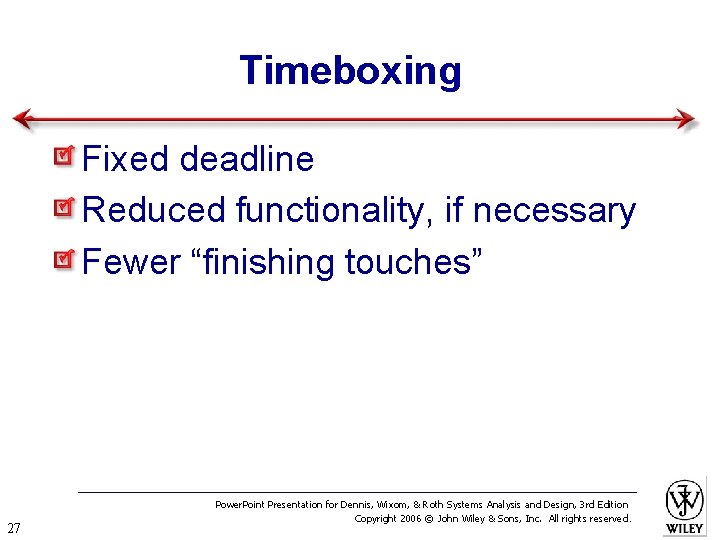 Timeboxing

Fixed deadline
Reduced functionality, if necessary
Fewer “finishing touches”

27

PowerPoint Presentation for Dennis, Wixom, & Roth Systems Analysis and Design, 3rd Edition
Copyright 2006 © John Wiley & Sons, Inc. All rights reserved.

WILEY